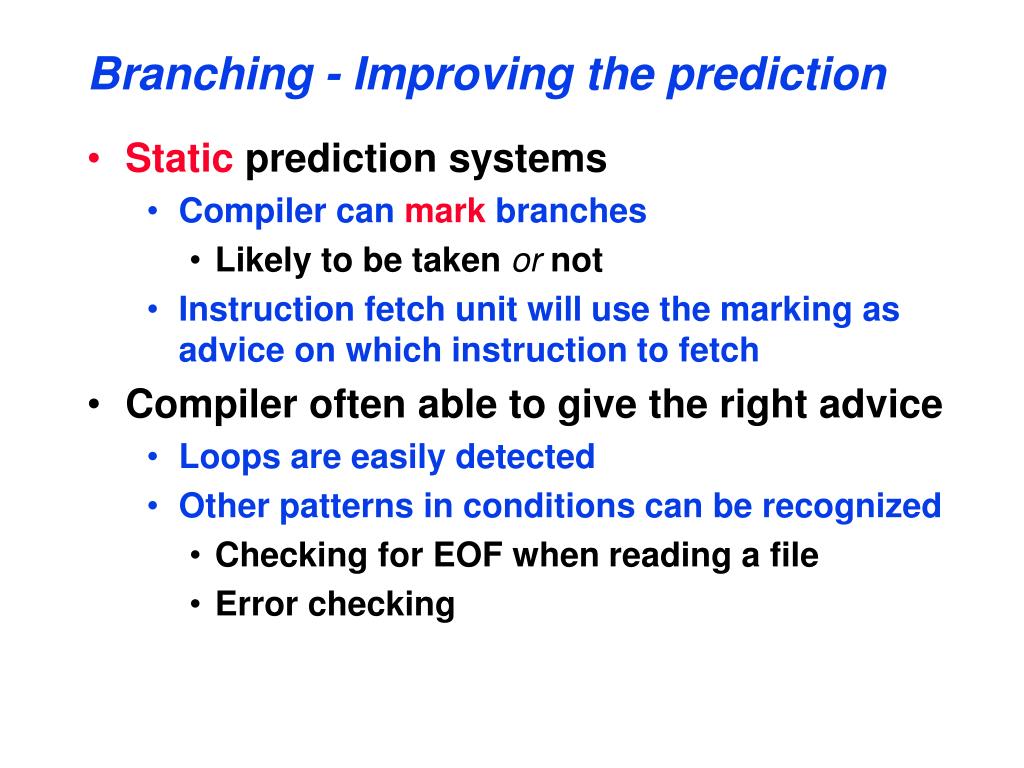 Branching - Improving the prediction

• Static prediction systems
  • Compiler can mark branches
    • Likely to be taken or not
  • Instruction fetch unit will use the marking as advice on which instruction to fetch
• Compiler often able to give the right advice
  • Loops are easily detected
  • Other patterns in conditions can be recognized
    • Checking for EOF when reading a file
    • Error checking